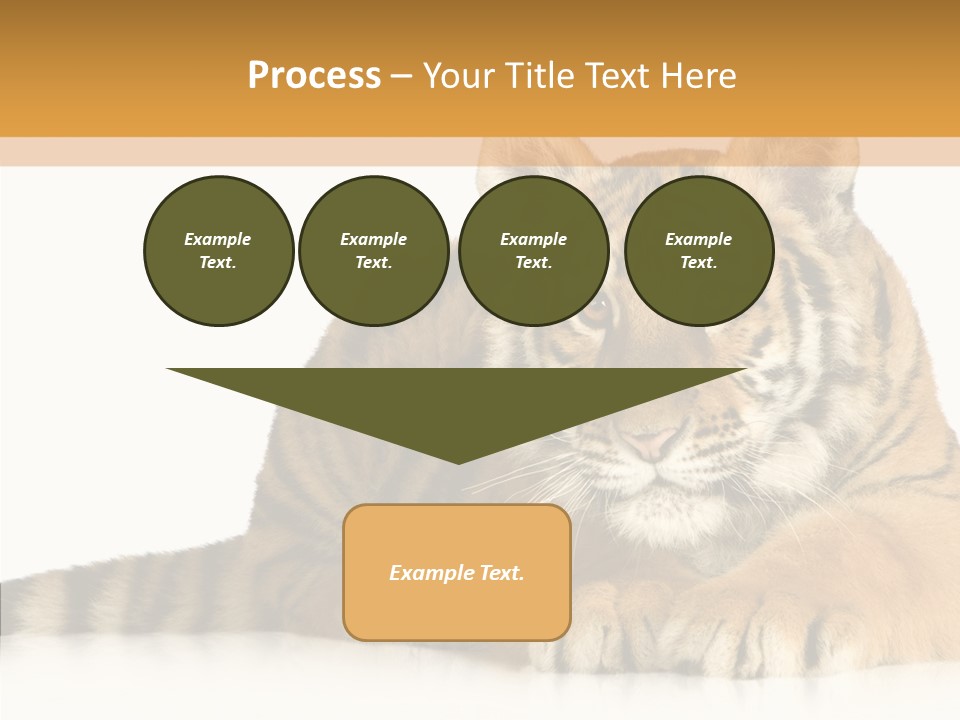 Process – Your Title Text Here

Example Text.

Example Text.

Example Text.

Example Text.

Example Text.